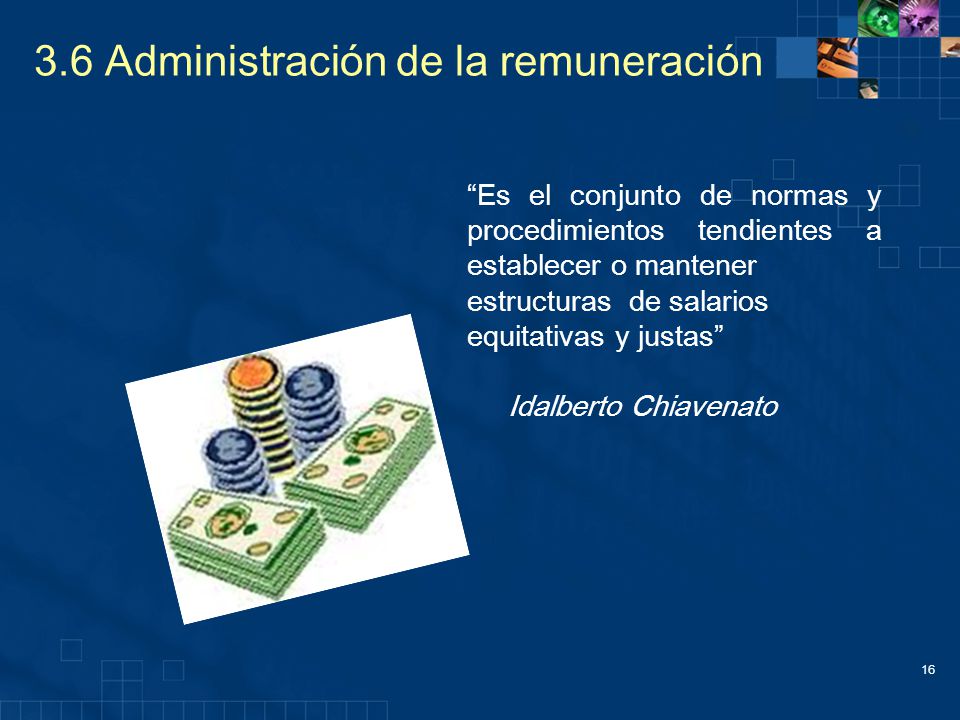 3.6 Administración de la remuneración

“Es el conjunto de normas y procedimientos tendientes a establecer o mantener estructuras de salarios equitativas y justas”

Idalberto Chiavenato

16